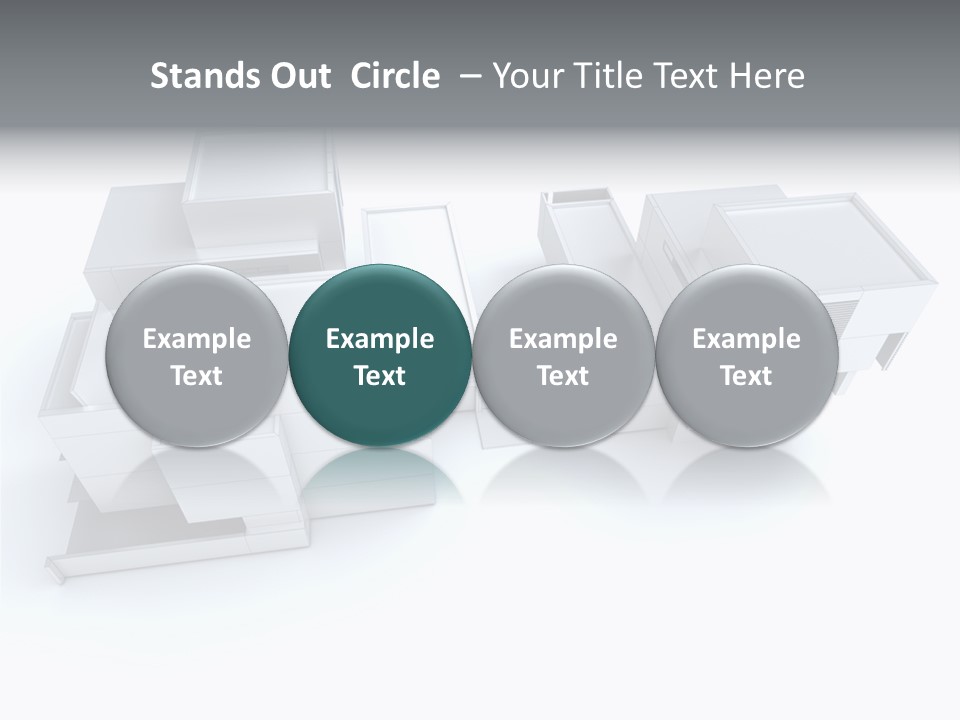 Stands Out Circle – Your Title Text Here

Example Text

Example Text

Example Text

Example Text